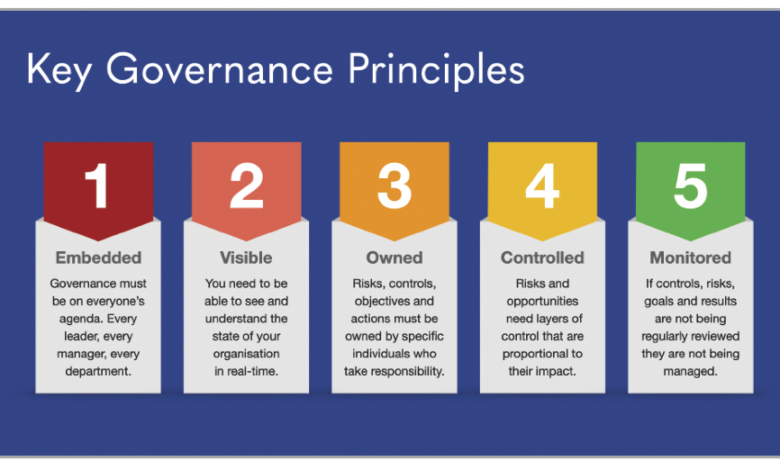 Key Governance Principles

1

Embedded

Governance must be on everyone's agenda. Every leader, every manager, every department.

2

Visible

You need to be able to see and understand the state of your organisation in real-time.

3

Owned

Risks, controls, objectives and actions must be owned by specific individuals who take responsibility.

4

Controlled

Risks and opportunities need layers of control that are proportional to their impact.

5

Monitored

If controls, risks, goals and results are not being regularly reviewed they are not being managed.